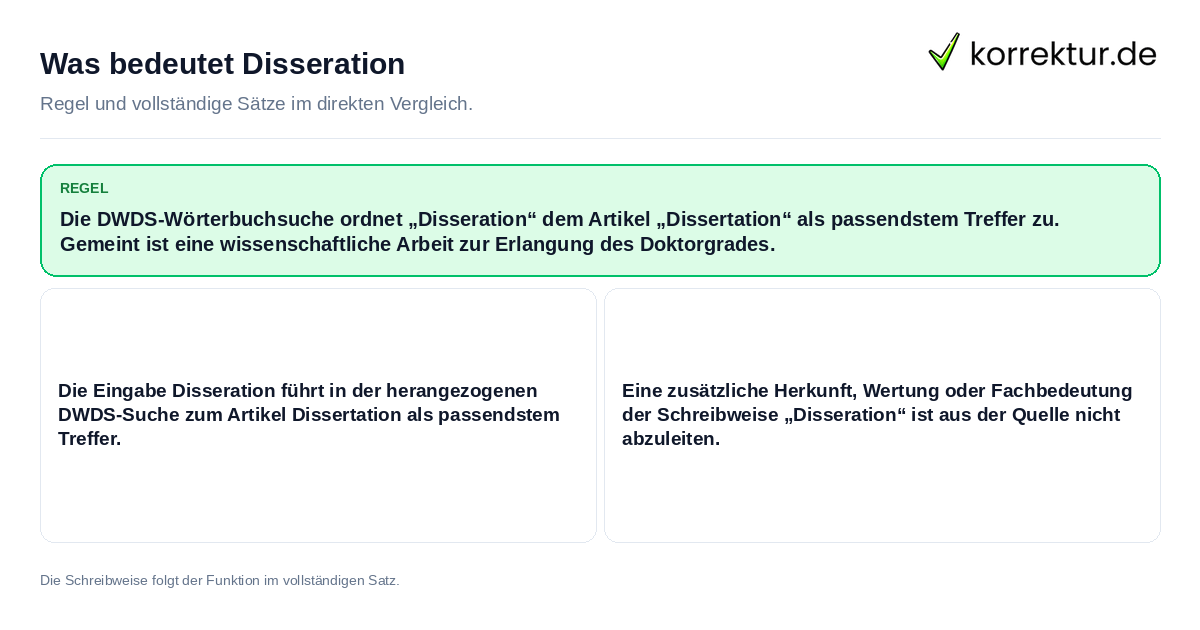 Was bedeutet Disseration

korrektur.de

Regel und vollständige Sätze im direkten Vergleich.

REGEL

Die DWDS-Wörterbuchsuche ordnet „Disseration“ dem Artikel „Dissertation“ als passendstem Treffer zu. Gemeint ist eine wissenschaftliche Arbeit zur Erlangung des Doktorgrades.

Die Eingabe Disseration führt in der herangezogenen DWDS-Suche zum Artikel Dissertation als passendstem Treffer.

Eine zusätzliche Herkunft, Wertung oder Fachbedeutung der Schreibweise „Disseration“ ist aus der Quelle nicht abzuleiten.

Die Schreibweise folgt der Funktion im vollständigen Satz.